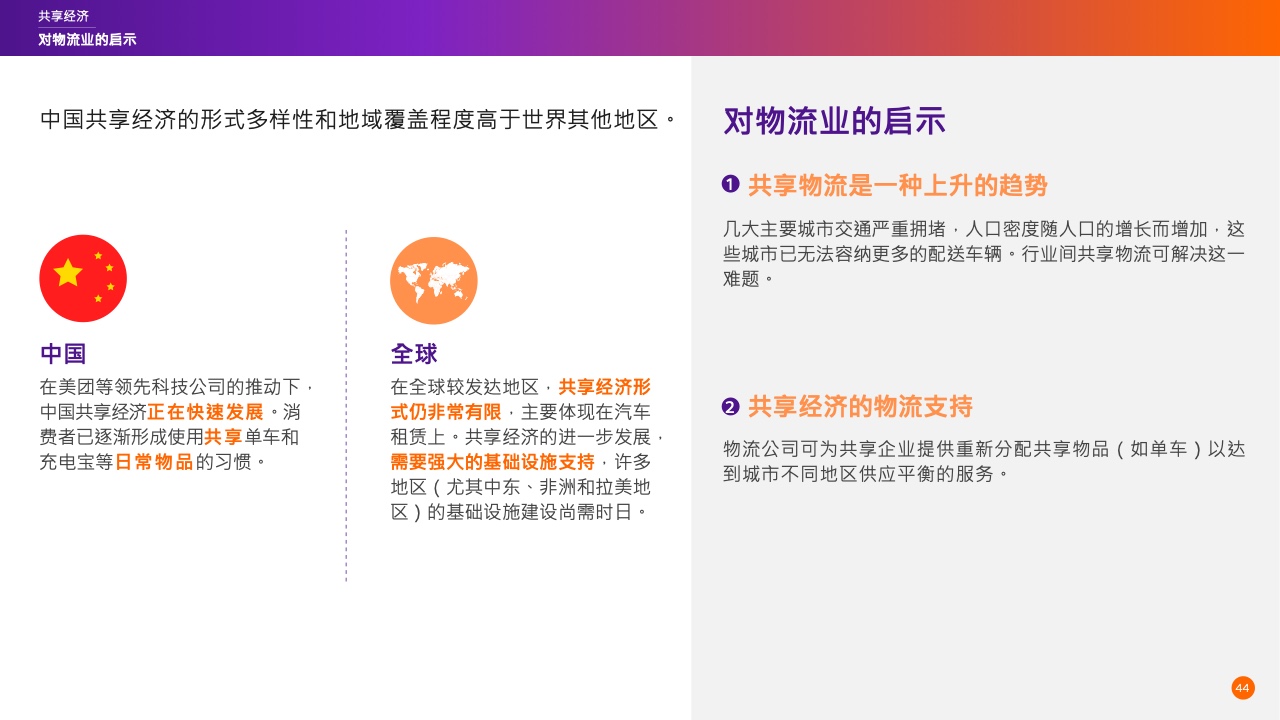 共享经济
对物流业的启示

中国共享经济的形式多样性和地域覆盖程度高于世界其他地区。

中国
在美团等领先科技公司的推动下，中国共享经济正在快速发展。消费者已逐渐形成使用共享单车和充电宝等日常物品的习惯。

全球
在全球较发达地区，共享经济形式仍非常有限，主要体现在汽车租赁上。共享经济的进一步发展，需要强大的基础设施支持，许多地区（尤其中东、非洲和拉美地区）的基础设施建设尚需时日。

对物流业的启示

❶ 共享物流是一种上升的趋势
几大主要城市交通严重拥堵，人口密度随人口的增长而增加，这些城市已无法容纳更多的配送车辆。行业间共享物流可解决这一难题。

❷ 共享经济的物流支持
物流公司可为共享企业提供重新分配共享物品（如单车）以达到城市不同地区供应平衡的服务。

44